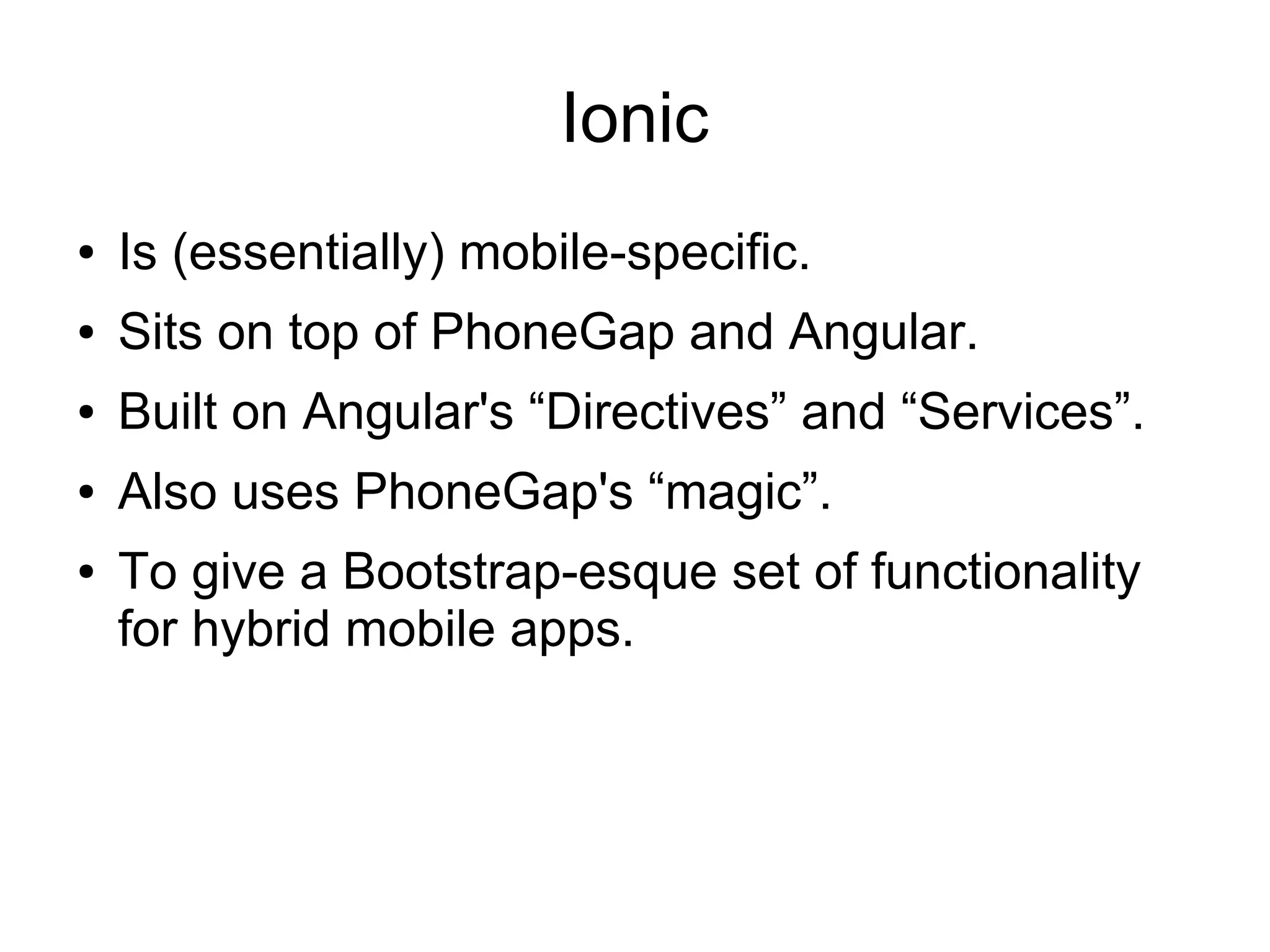 Ionic

• Is (essentially) mobile-specific.
• Sits on top of PhoneGap and Angular.
• Built on Angular's “Directives” and “Services”.
• Also uses PhoneGap's “magic”.
• To give a Bootstrap-esque set of functionality for hybrid mobile apps.